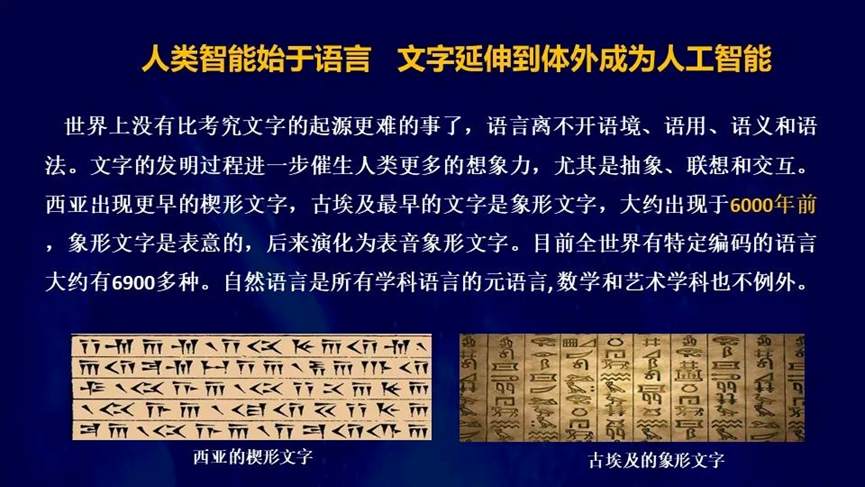 人类智能始于语言　文字延伸到体外成为人工智能

世界上没有比考究文字的起源更难的事了，语言离不开语境、语用、语义和语法。文字的发明过程进一步催生人类更多的想象力，尤其是抽象、联想和交互。西亚出现更早的楔形文字，古埃及最早的文字是象形文字，大约出现于6000年前，象形文字是表意的，后来演化为表音象形文字。目前全世界有特定编码的语言大约有6900多种。自然语言是所有学科语言的元语言,数学和艺术学科也不例外。

西亚的楔形文字

古埃及的象形文字